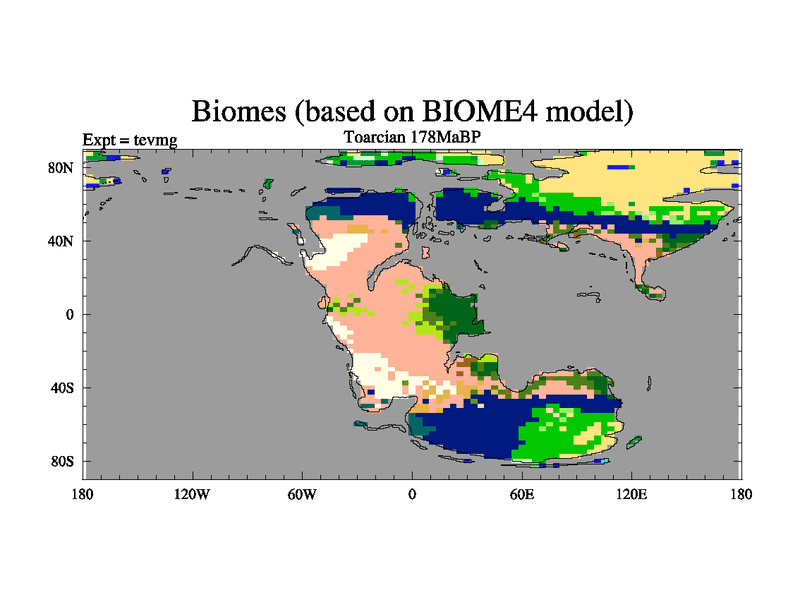 Biomes (based on BIOME4 model)

Expt = tevmg

Toarcian 178MaBP

80N
40N
0
40S
80S

180 120W 60W 0 60E 120E 180